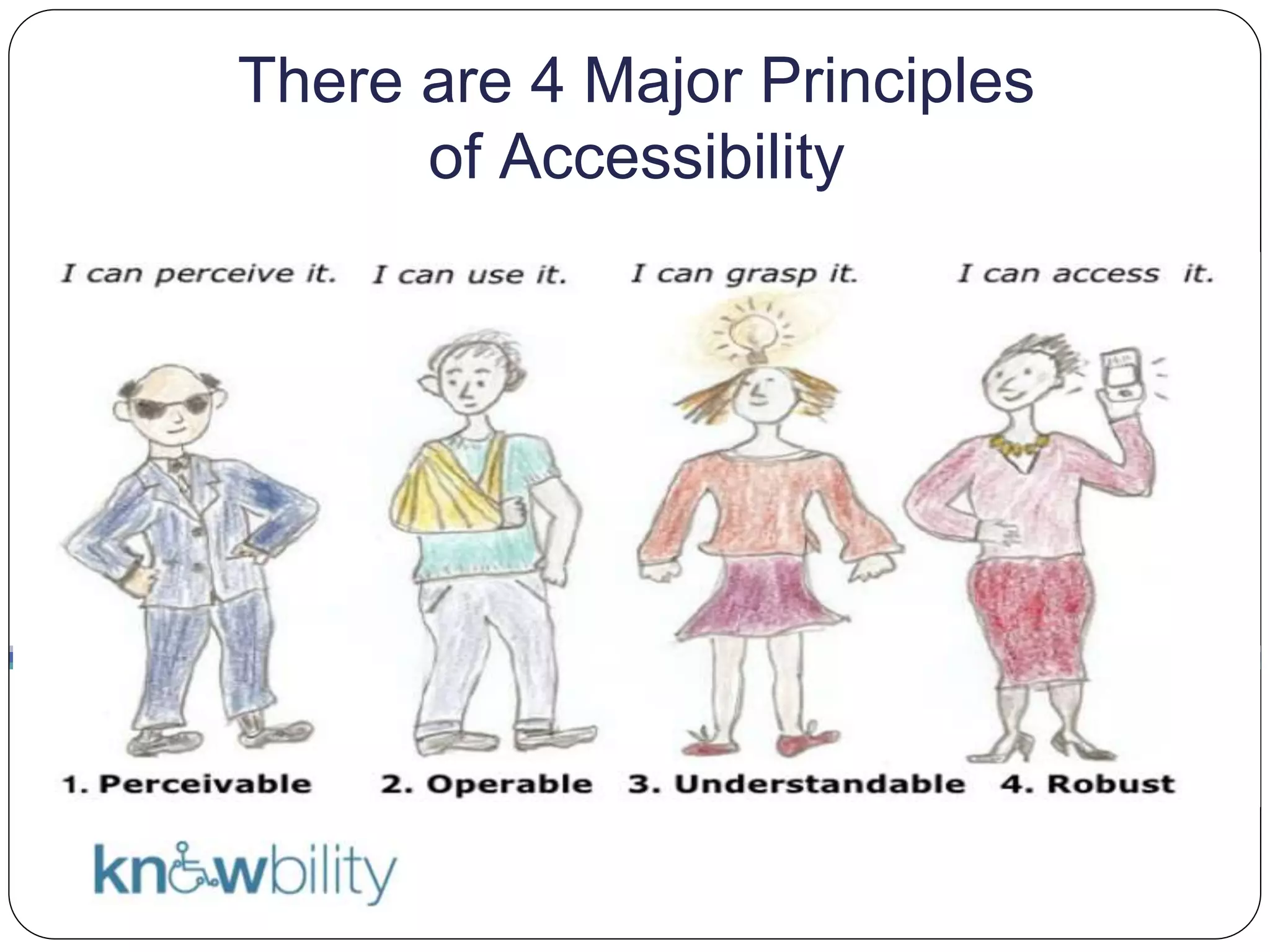 There are 4 Major Principles of Accessibility

I can perceive it.

I can use it.

I can grasp it.

I can access it.

1. Perceivable

2. Operable

3. Understandable

4. Robust

knowbility